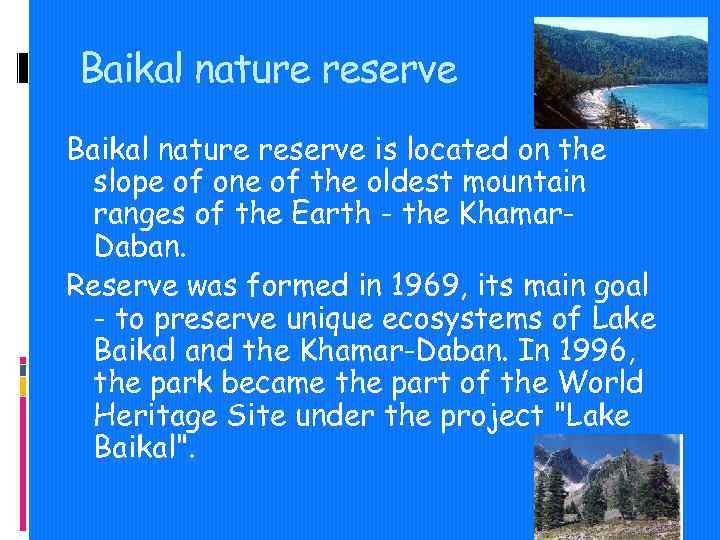 Baikal nature reserve

Baikal nature reserve is located on the slope of one of the oldest mountain ranges of the Earth - the Khamar-Daban.

Reserve was formed in 1969, its main goal - to preserve unique ecosystems of Lake Baikal and the Khamar-Daban. In 1996, the park became the part of the World Heritage Site under the project "Lake Baikal".